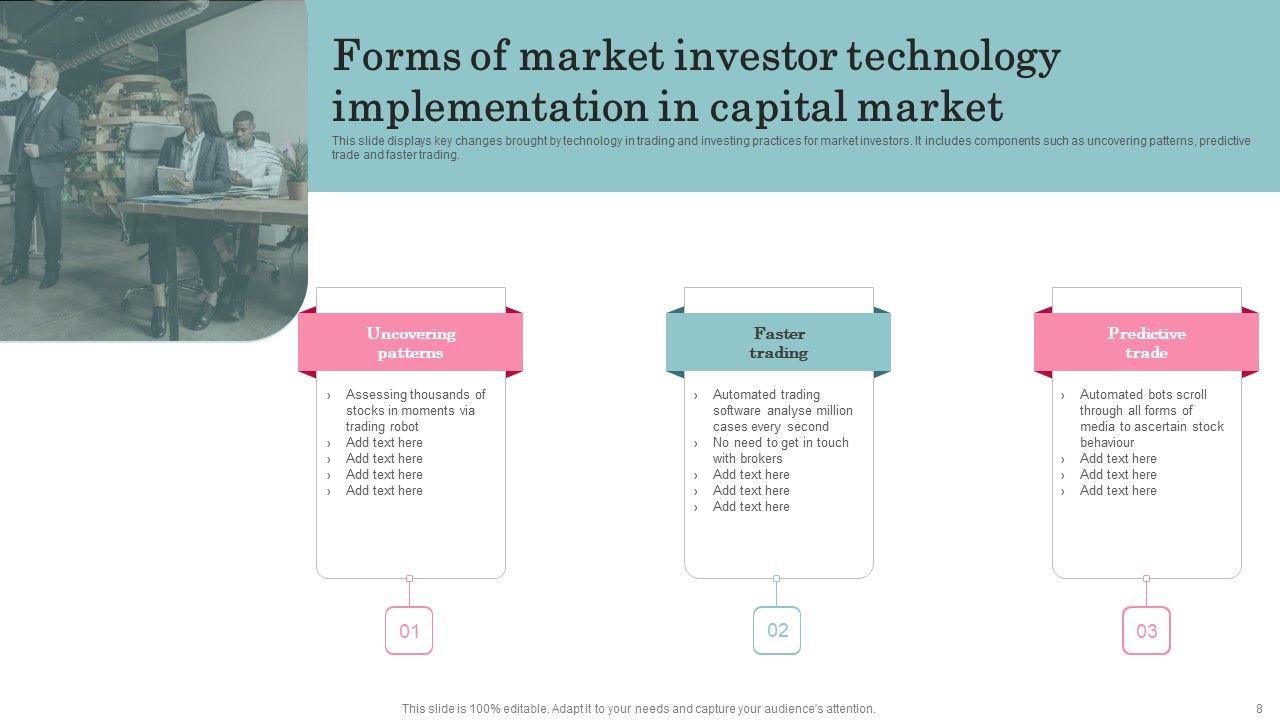 Forms of market investor technology implementation in capital market

This slide displays key changes brought by technology in trading and investing practices for market investors. It includes components such as uncovering patterns, predictive trade and faster trading.

Uncovering patterns

› Assessing thousands of stocks in moments via trading robot
› Add text here
› Add text here
› Add text here
› Add text here

01

Faster trading

› Automated trading software analyse million cases every second
› No need to get in touch with brokers
› Add text here
› Add text here
› Add text here

02

Predictive trade

› Automated bots scroll through all forms of media to ascertain stock behaviour
› Add text here
› Add text here
› Add text here

03

This slide is 100% editable. Adapt it to your needs and capture your audience's attention.

8